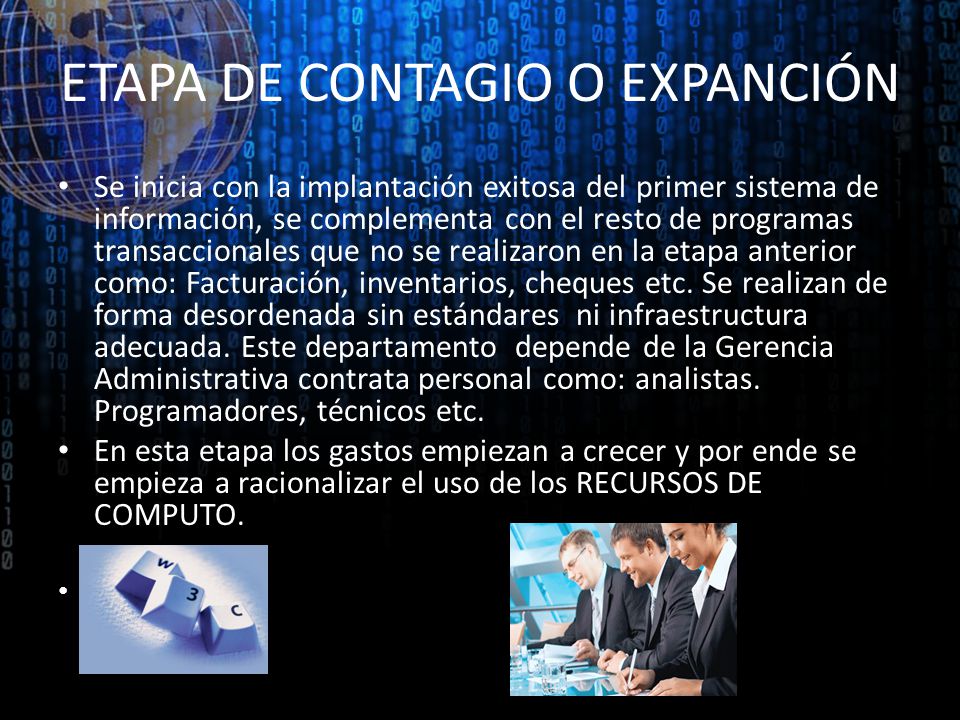 ETAPA DE CONTAGIO O EXPANCIÓN

• Se inicia con la implantación exitosa del primer sistema de información, se complementa con el resto de programas transaccionales que no se realizaron en la etapa anterior como: Facturación, inventarios, cheques etc. Se realizan de forma desordenada sin estándares ni infraestructura adecuada. Este departamento depende de la Gerencia Administrativa contrata personal como: analistas. Programadores, técnicos etc.

• En esta etapa los gastos empiezan a crecer y por ende se empieza a racionalizar el uso de los RECURSOS DE COMPUTO.

•

W 3 C